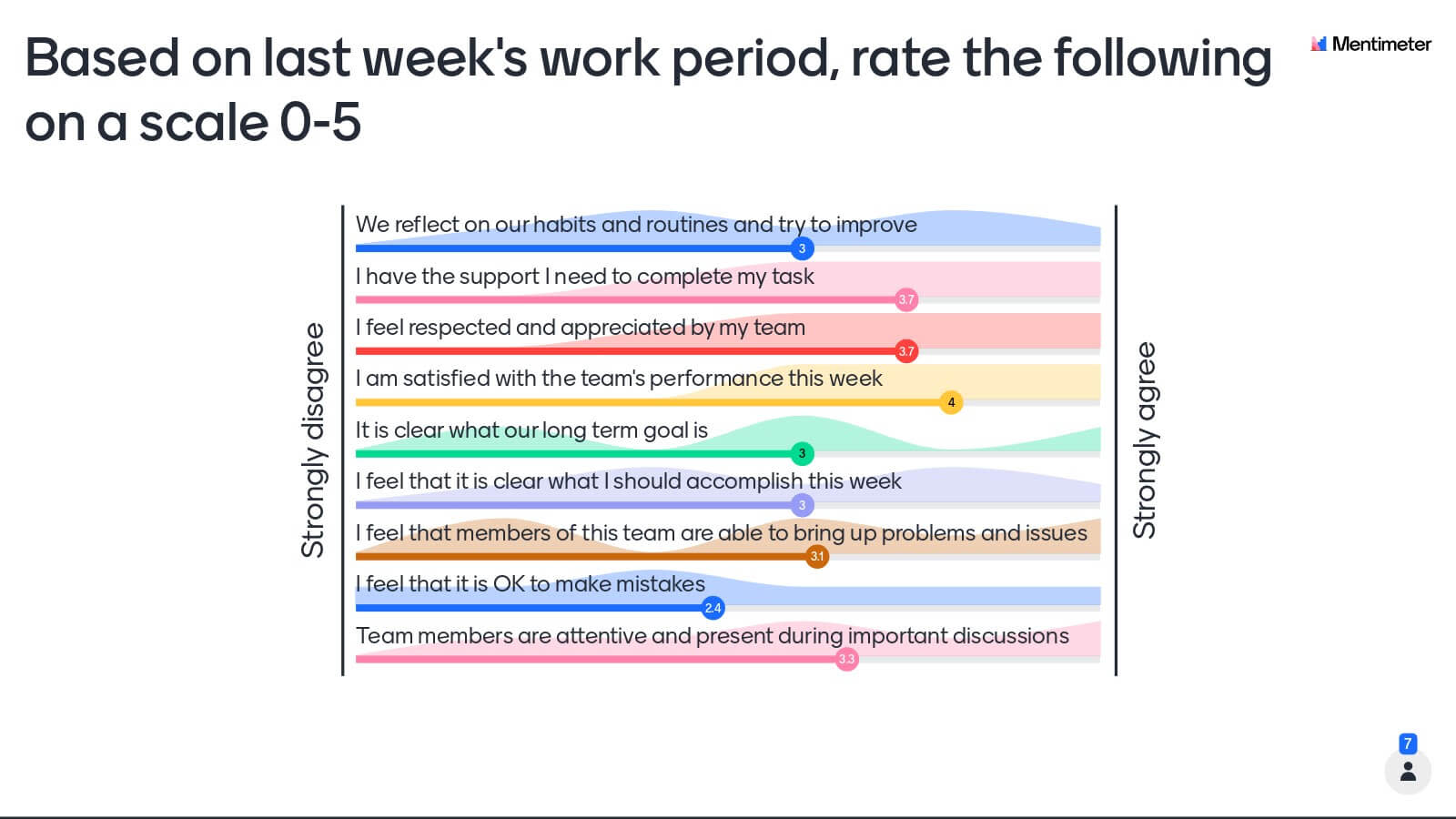 Based on last week's work period, rate the following on a scale 0-5

Mentimeter

Strongly disagree

We reflect on our habits and routines and try to improve
3
I have the support I need to complete my task
3.7
I feel respected and appreciated by my team
3.7
I am satisfied with the team's performance this week
4
It is clear what our long term goal is
3
I feel that it is clear what I should accomplish this week
3
I feel that members of this team are able to bring up problems and issues
3.1
I feel that it is OK to make mistakes
2.4
Team members are attentive and present during important discussions
3.3

Strongly agree

7